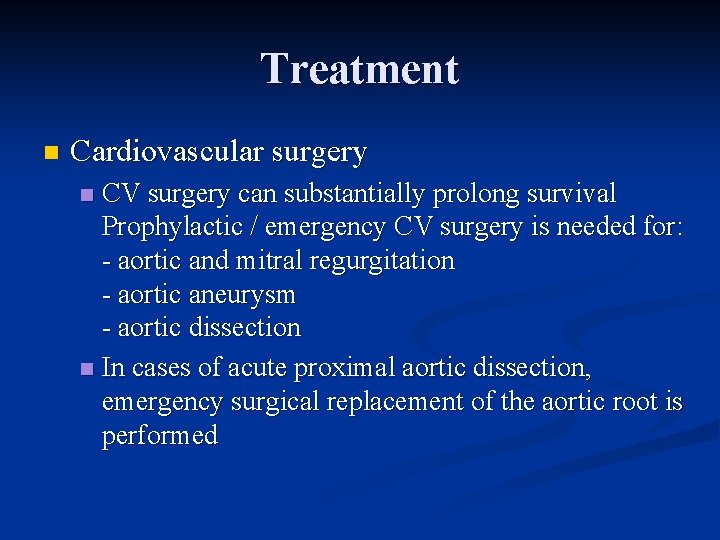 Treatment

Cardiovascular surgery

CV surgery can substantially prolong survival
Prophylactic / emergency CV surgery is needed for:
- aortic and mitral regurgitation
- aortic aneurysm
- aortic dissection

In cases of acute proximal aortic dissection, emergency surgical replacement of the aortic root is performed